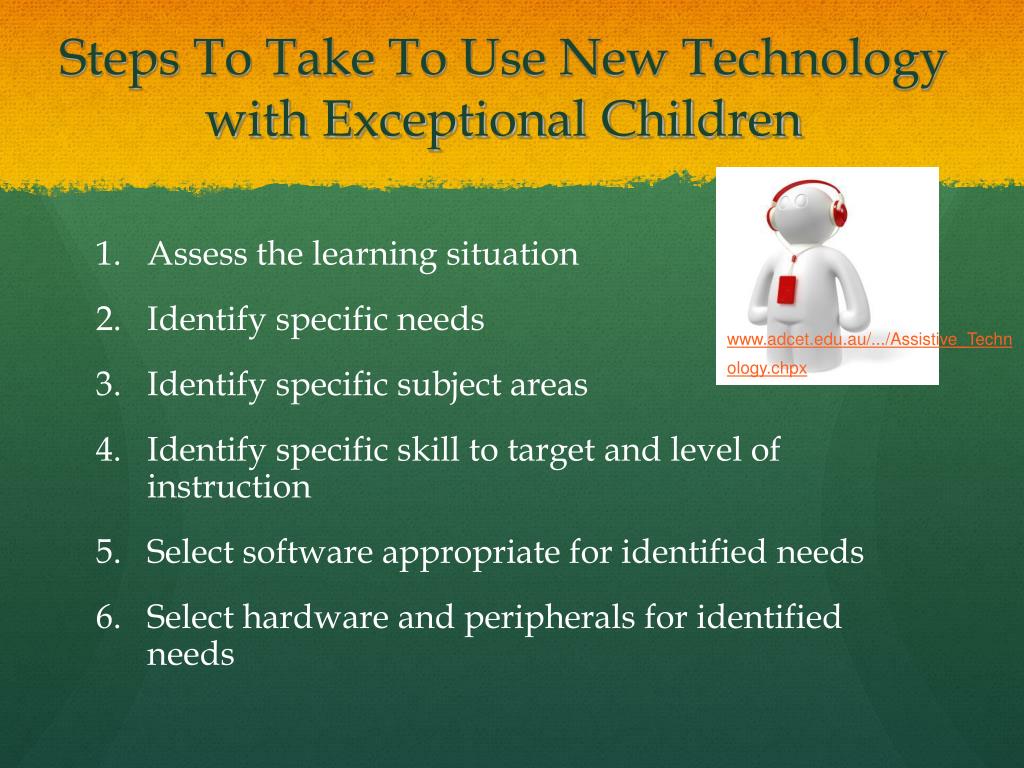 Steps To Take To Use New Technology with Exceptional Children

1. Assess the learning situation
2. Identify specific needs
3. Identify specific subject areas
4. Identify specific skill to target and level of instruction
5. Select software appropriate for identified needs
6. Select hardware and peripherals for identified needs

www.adcet.edu.au/.../Assistive_Technology.chpx